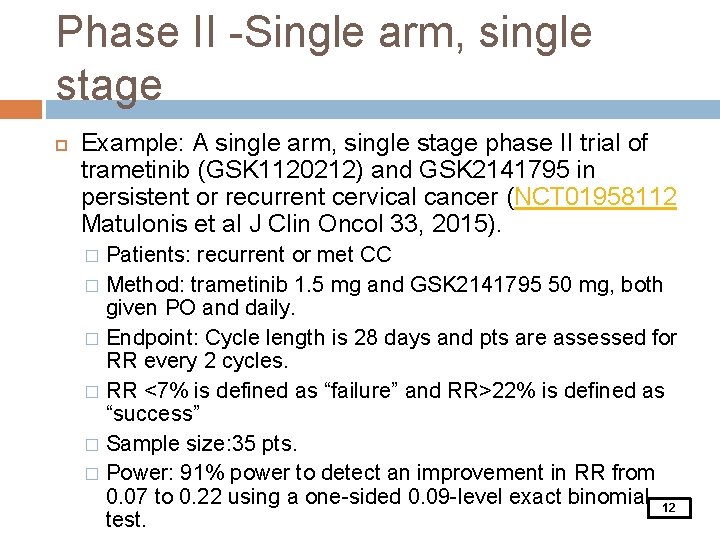 Phase II -Single arm, single stage

Example: A single arm, single stage phase II trial of trametinib (GSK1120212) and GSK2141795 in persistent or recurrent cervical cancer (NCT01958112 Matulonis et al J Clin Oncol 33, 2015).

Patients: recurrent or met CC

Method: trametinib 1.5 mg and GSK2141795 50 mg, both given PO and daily.

Endpoint: Cycle length is 28 days and pts are assessed for RR every 2 cycles.

RR <7% is defined as “failure” and RR>22% is defined as “success”

Sample size:35 pts.

Power: 91% power to detect an improvement in RR from 0.07 to 0.22 using a one-sided 0.09-level exact binomial test.

12